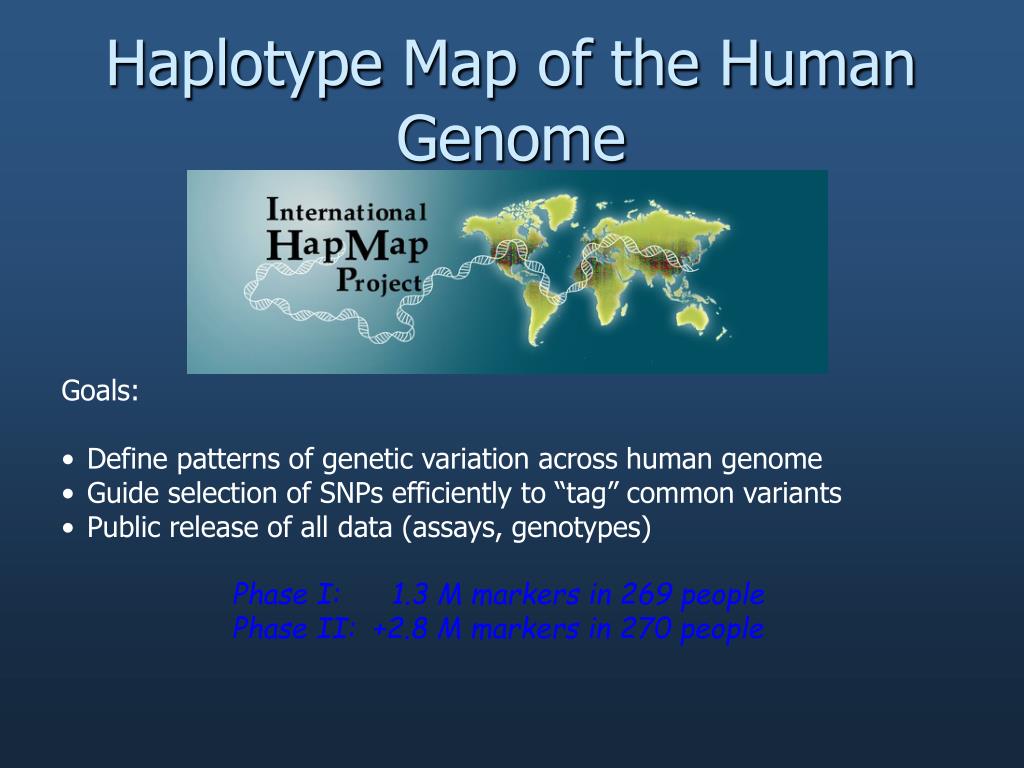 Haplotype Map of the Human Genome

International HapMap Project

Goals:

• Define patterns of genetic variation across human genome
• Guide selection of SNPs efficiently to “tag” common variants
• Public release of all data (assays, genotypes)

Phase I: 1.3 M markers in 269 people
Phase II: +2.8 M markers in 270 people